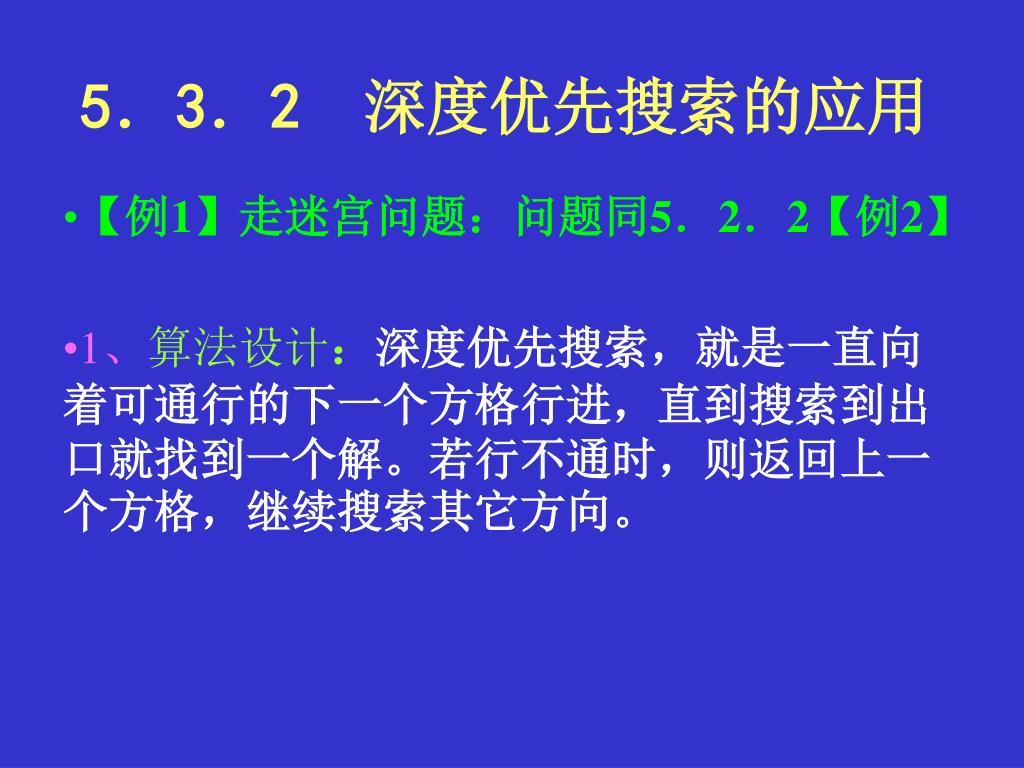 5．3．2　深度优先搜索的应用

•【例1】走迷宫问题：问题同5．2．2【例2】

•1、算法设计：深度优先搜索，就是一直向着可通行的下一个方格行进，直到搜索到出口就找到一个解。若行不通时，则返回上一个方格，继续搜索其它方向。